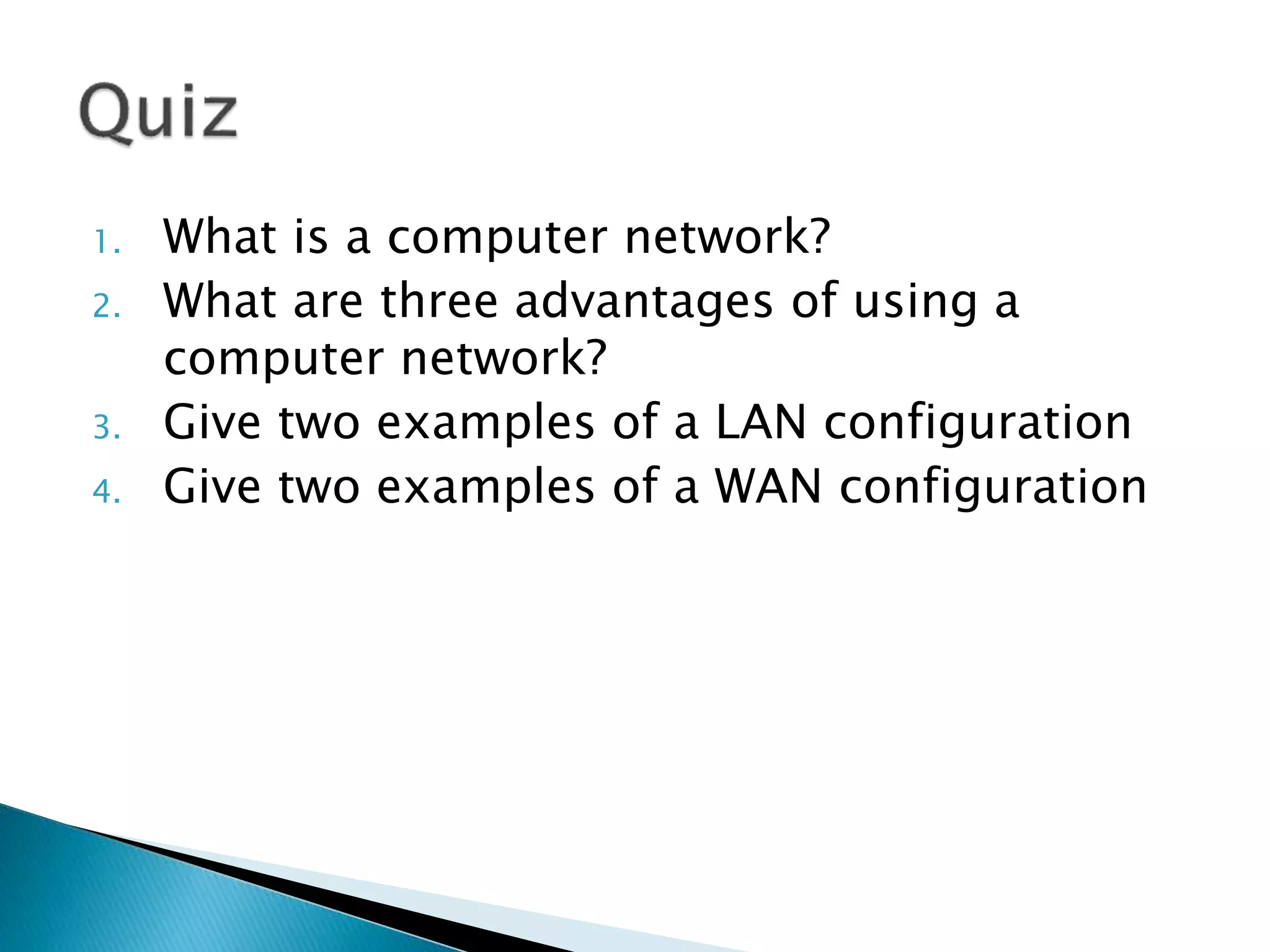 Quiz

1. What is a computer network?
2. What are three advantages of using a computer network?
3. Give two examples of a LAN configuration
4. Give two examples of a WAN configuration